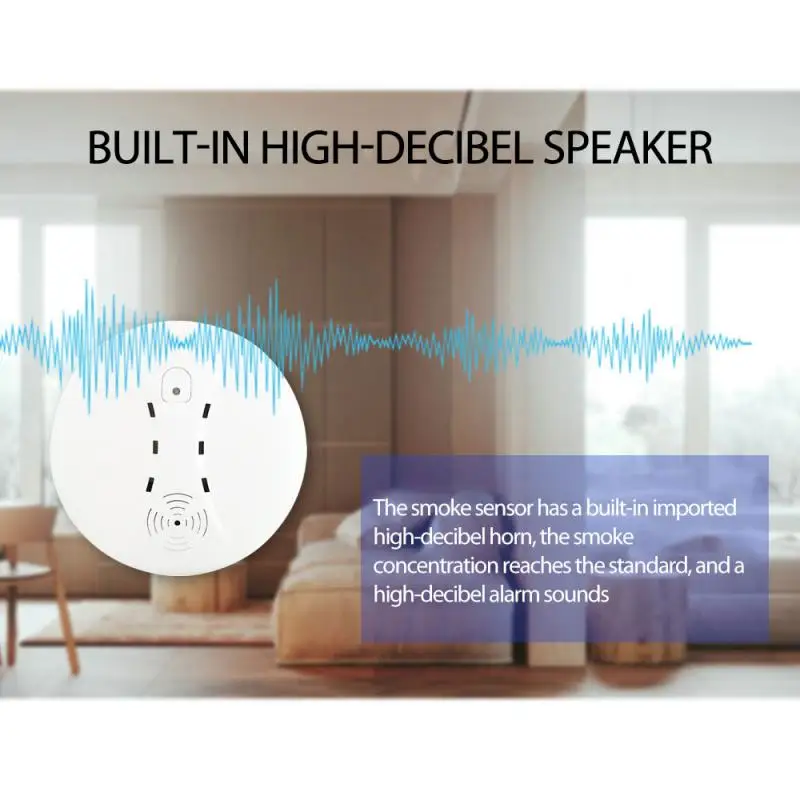 BUILT-IN HIGH-DECIBEL SPEAKER

The smoke sensor has a built-in imported high-decibel horn, the smoke concentration reaches the standard, and a high-decibel alarm sounds